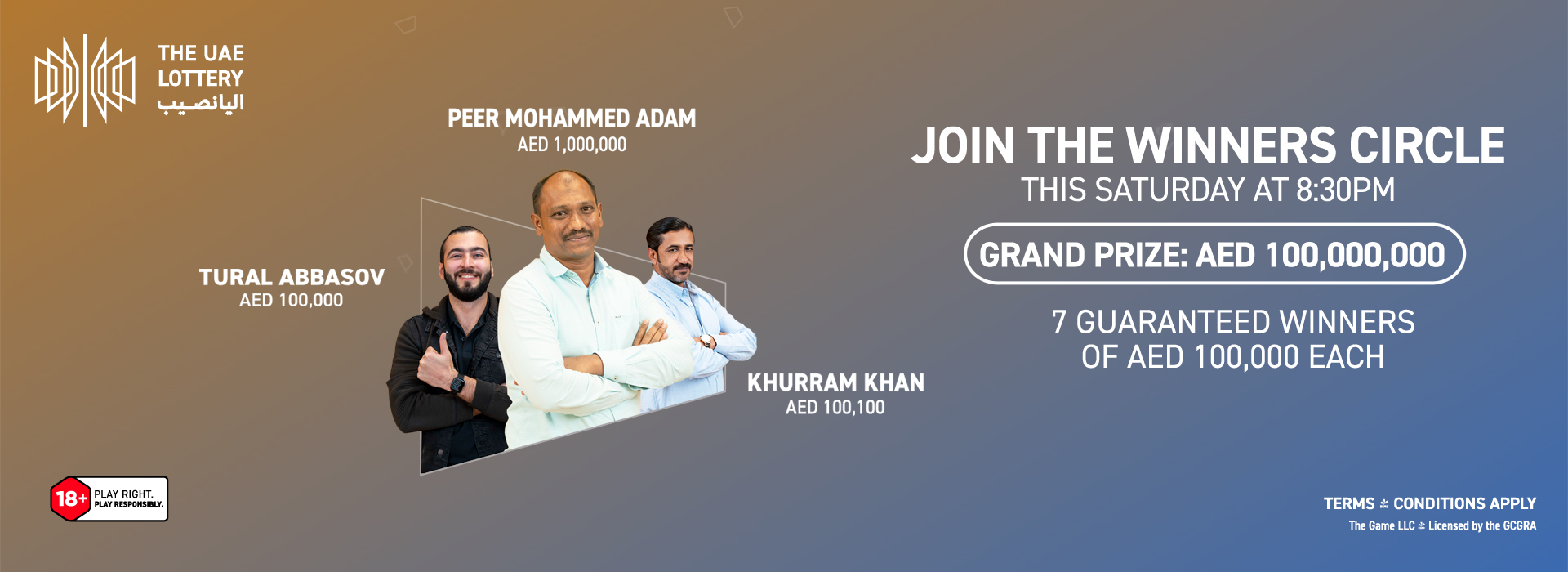 THE UAE LOTTERY
اليانصيب

PEER MOHAMMED ADAM
AED 1,000,000

TURAL ABBASOV
AED 100,000

KHURRAM KHAN
AED 100,100

JOIN THE WINNERS CIRCLE
THIS SATURDAY AT 8:30PM

GRAND PRIZE: AED 100,000,000

7 GUARANTEED WINNERS
OF AED 100,000 EACH

18+ PLAY RIGHT. PLAY RESPONSIBLY.

TERMS & CONDITIONS APPLY
The Game LLC & Licensed by the GCGRA